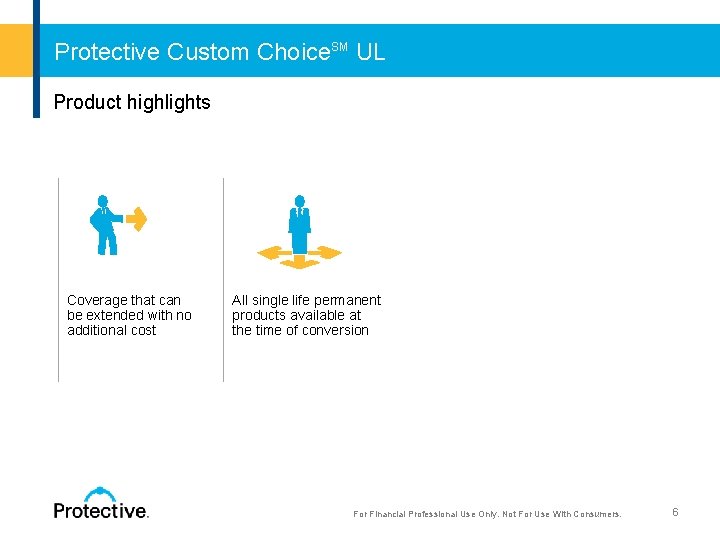 Protective Custom Choice$^{SM}$ UL

Product highlights

Coverage that can be extended with no additional cost

All single life permanent products available at the time of conversion

Protective.

For Financial Professional Use Only. Not For Use With Consumers.

6